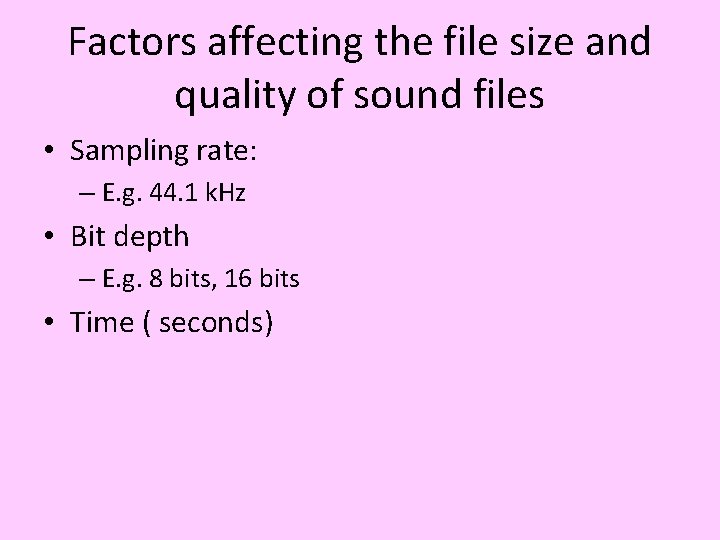 Factors affecting the file size and quality of sound files

• Sampling rate:
  – E.g. 44.1 kHz
• Bit depth
  – E.g. 8 bits, 16 bits
• Time ( seconds)